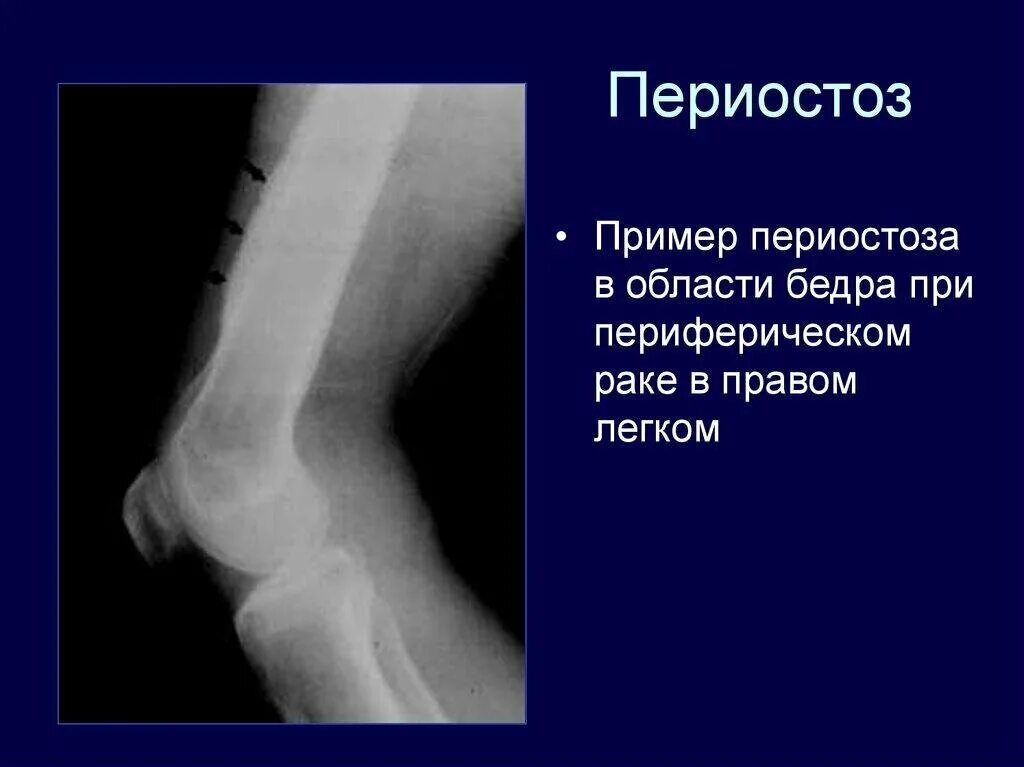 Периостоз

• Пример периостоза в области бедра при периферическом раке в правом легком